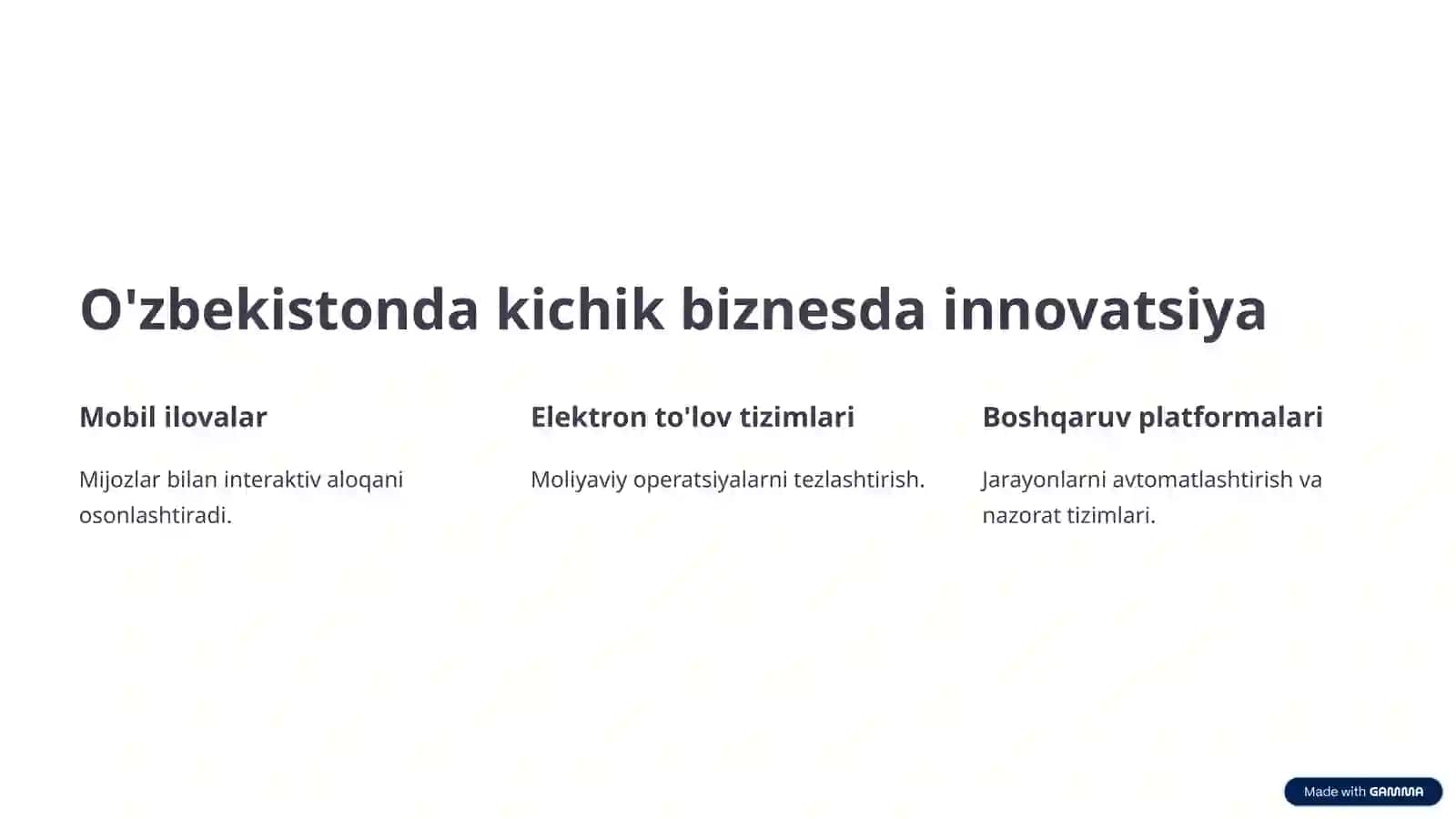 O'zbekistonda kichik biznesda innovatsiya

Mobil ilovalar

Mijozlar bilan interaktiv aloqani osonlashtiradi.

Elektron to'lov tizimlari

Moliyaviy operatsiyalarni tezlashtirish.

Boshqaruv platformalari

Jarayonlarni avtomatlashtirish va nazorat tizimlari.

Made with GAMMA